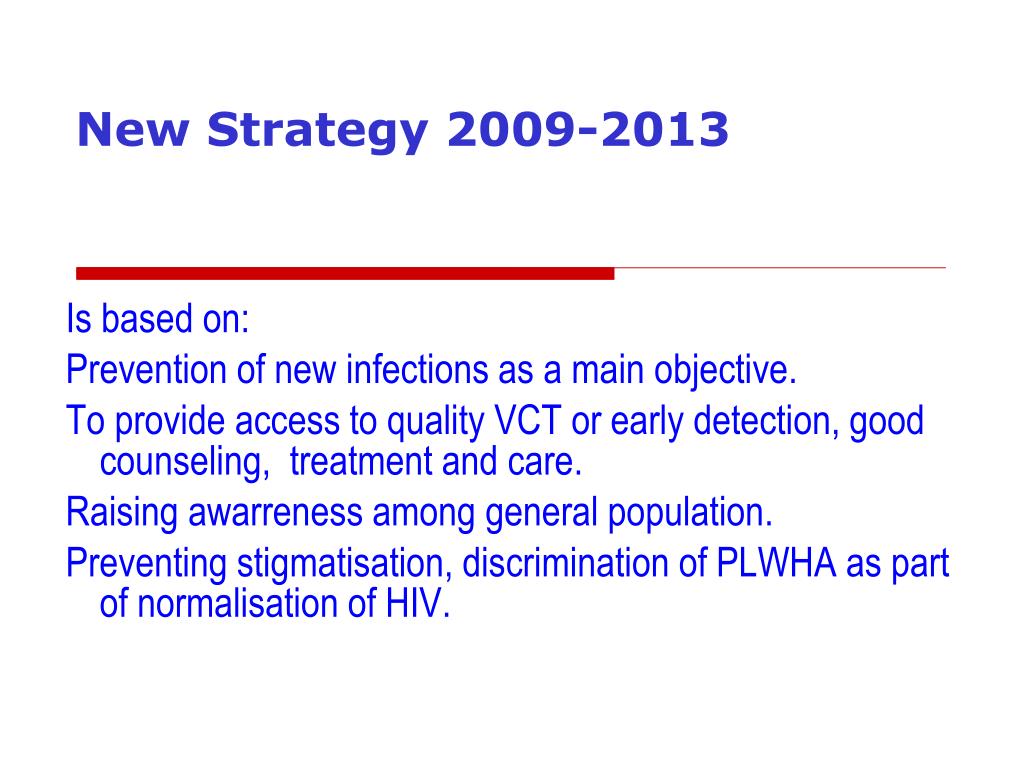 New Strategy 2009-2013

Is based on:

Prevention of new infections as a main objective.

To provide access to quality VCT or early detection, good counseling, treatment and care.

Raising awarreness among general population.

Preventing stigmatisation, discrimination of PLWHA as part of normalisation of HIV.